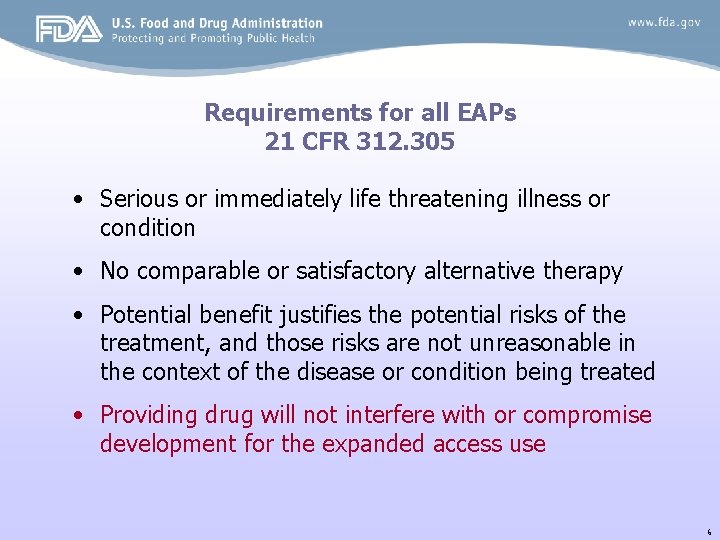 FDA U.S. Food and Drug Administration
Protecting and Promoting Public Health

www.fda.gov

Requirements for all EAPs
21 CFR 312.305

• Serious or immediately life threatening illness or condition

• No comparable or satisfactory alternative therapy

• Potential benefit justifies the potential risks of the treatment, and those risks are not unreasonable in the context of the disease or condition being treated

• Providing drug will not interfere with or compromise development for the expanded access use

6